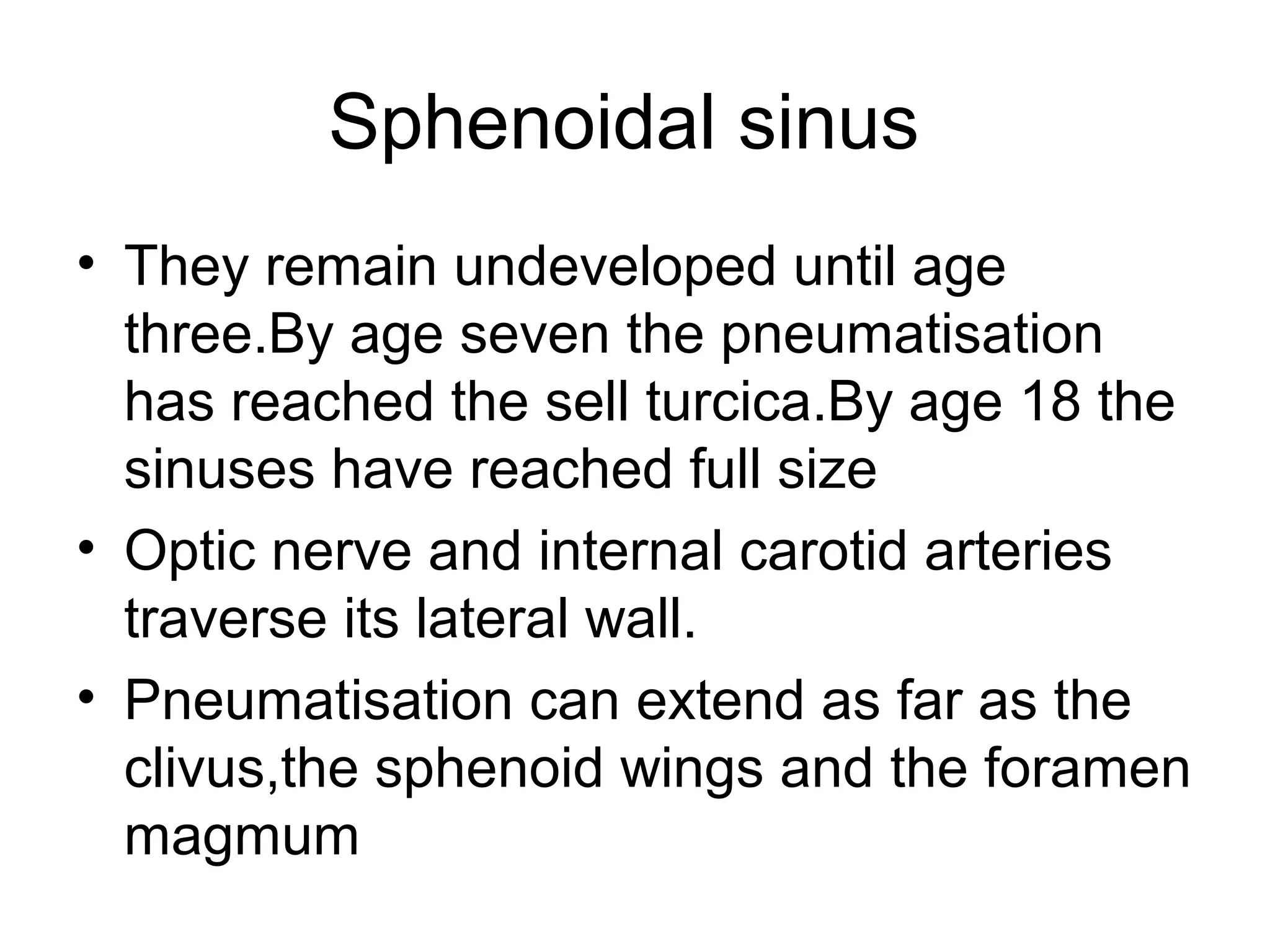 Sphenoidal sinus

• They remain undeveloped until age three.By age seven the pneumatisation has reached the sell turcica.By age 18 the sinuses have reached full size

• Optic nerve and internal carotid arteries traverse its lateral wall.

• Pneumatisation can extend as far as the clivus,the sphenoid wings and the foramen magmum